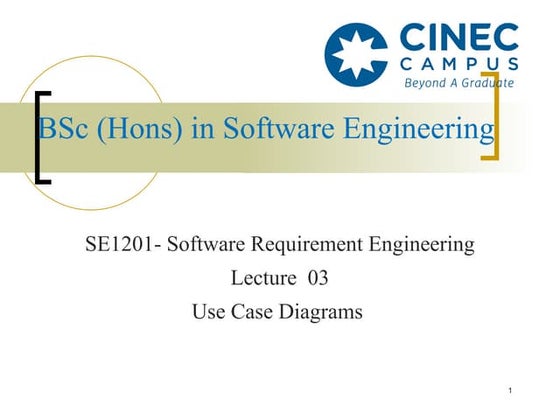 CINEC CAMPUS
Beyond A Graduate

BSc (Hons) in Software Engineering

SE1201- Software Requirement Engineering
Lecture 03
Use Case Diagrams

1